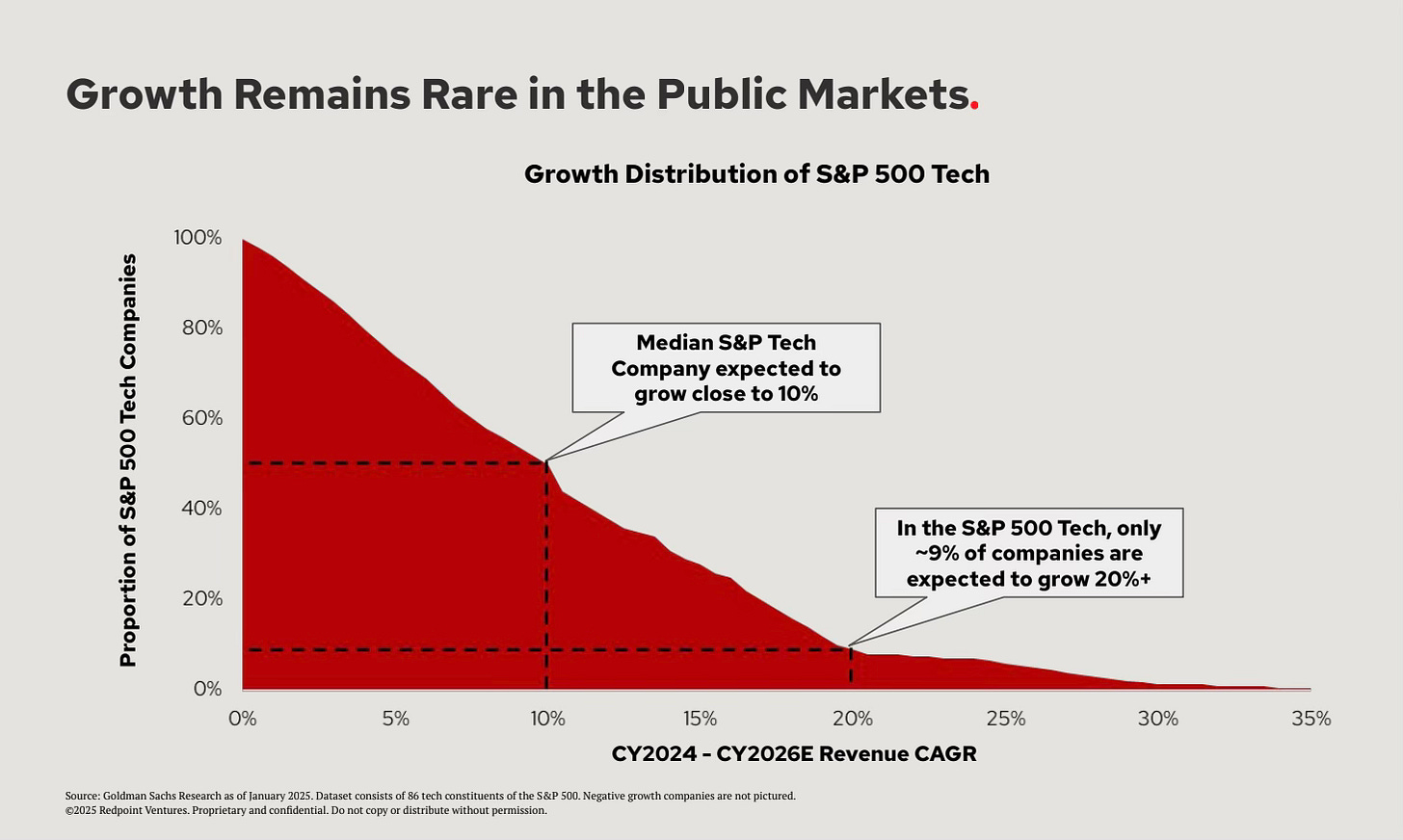 Growth Remains Rare in the Public Markets.

Growth Distribution of S&P 500 Tech

Proportion of S&P 500 Tech Companies

100%
80%
60%
40%
20%
0%

Median S&P Tech Company expected to grow close to 10%

In the S&P 500 Tech, only ~9% of companies are expected to grow 20%+

0%
5%
10%
15%
20%
25%
30%
35%

CY2024 - CY2026E Revenue CAGR

Source: Goldman Sachs Research as of January 2025. Dataset consists of 86 tech constituents of the S&P 500. Negative growth companies are not pictured.
©2025 Redpoint Ventures. Proprietary and confidential. Do not copy or distribute without permission.